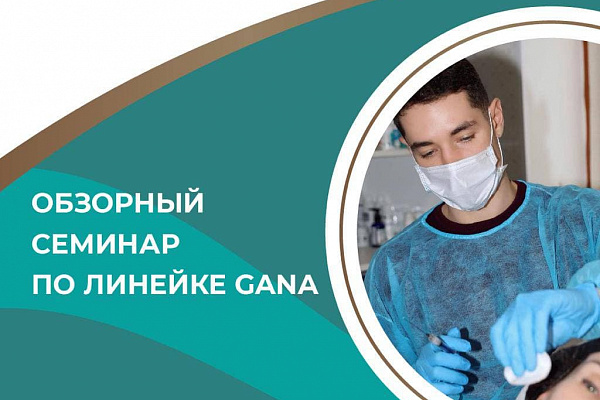 ОБЗОРНЫЙ СЕМИНАР ПО ЛИНЕЙКЕ GANA